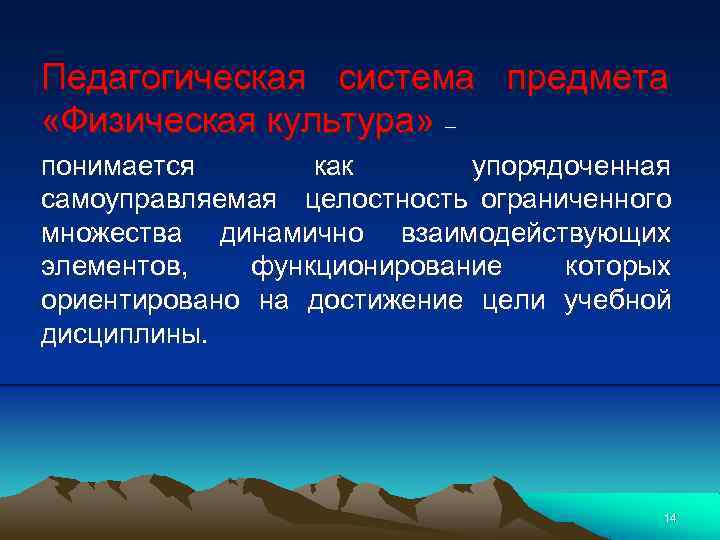 Педагогическая система предмета «Физическая культура» –

понимается как упорядоченная самоуправляемая целостность ограниченного множества динамично взаимодействующих элементов, функционирование которых ориентировано на достижение цели учебной дисциплины.

14